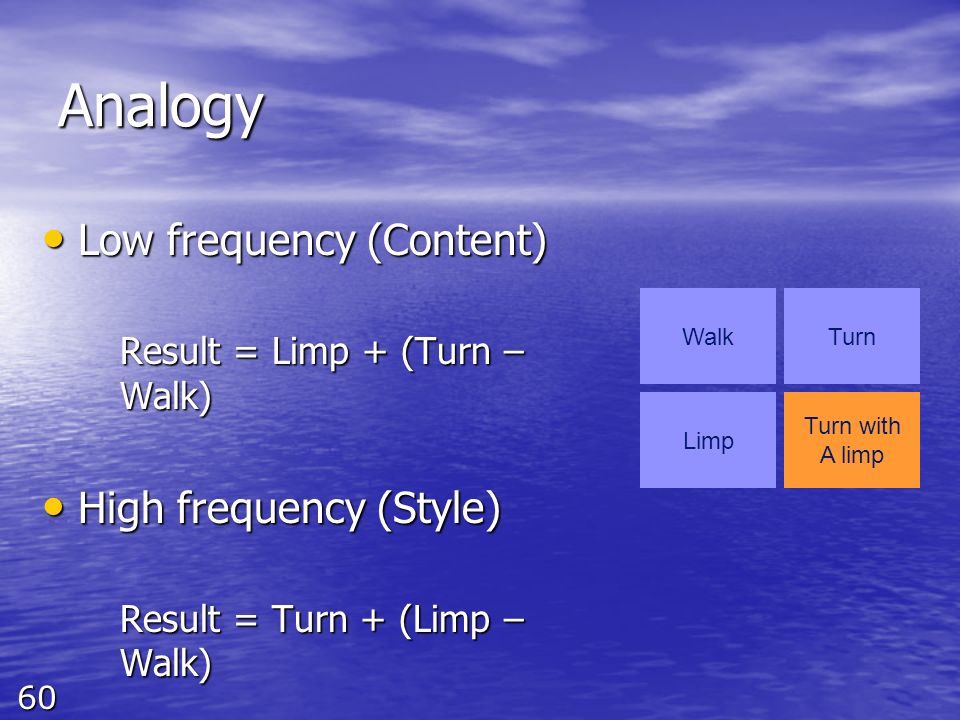 Analogy

• Low frequency (Content)

Result = Limp + (Turn – Walk)

• High frequency (Style)

Result = Turn + (Limp – Walk)

| Walk | Turn |
|---|---|
| Limp | Turn with A limp |

60